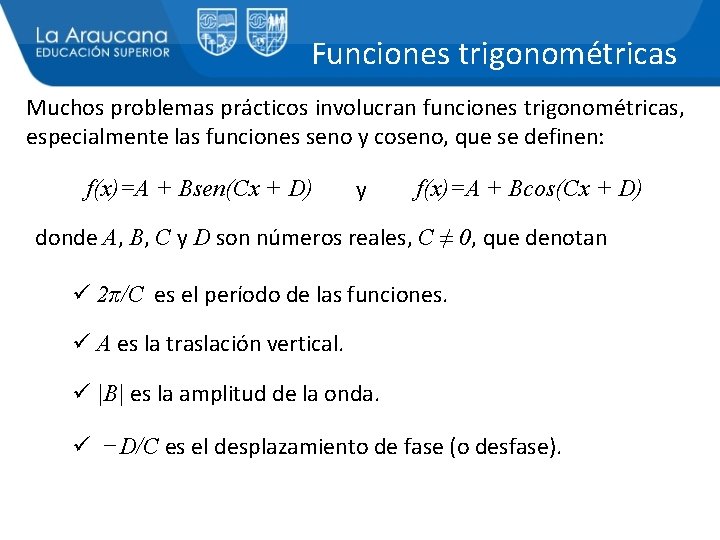 La Araucana
EDUCACIÓN SUPERIOR

Funciones trigonométricas

Muchos problemas prácticos involucran funciones trigonométricas, especialmente las funciones seno y coseno, que se definen:

$f(x)=A + Bsen(Cx + D)$ y $f(x)=A + Bcos(Cx + D)$

donde $A$, $B$, $C$ y $D$ son números reales, $C \neq 0$, que denotan

✓ $2\pi/C$ es el período de las funciones.

✓ $A$ es la traslación vertical.

✓ $|B|$ es la amplitud de la onda.

✓ $-D/C$ es el desplazamiento de fase (o desfase).